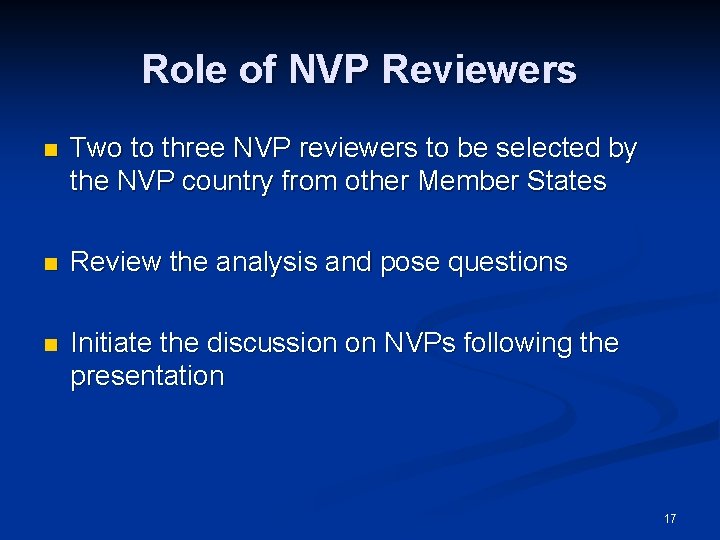 Role of NVP Reviewers

Two to three NVP reviewers to be selected by the NVP country from other Member States

Review the analysis and pose questions

Initiate the discussion on NVPs following the presentation

17